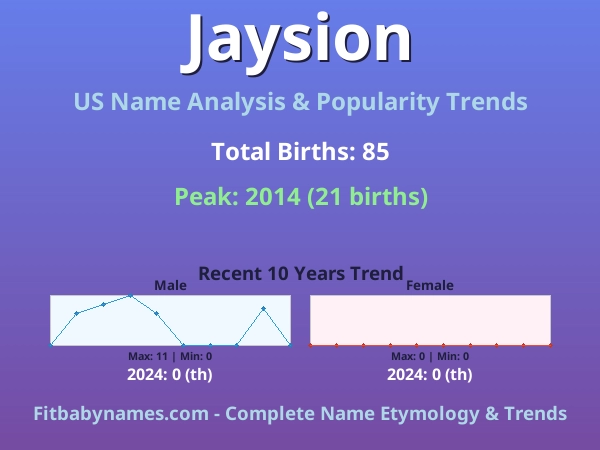 Jaysion

US Name Analysis & Popularity Trends

Total Births: 85

Peak: 2014 (21 births)

Recent 10 Years Trend

Male

Max: 11 | Min: 0

2024: 0 (th)

Female

Max: 0 | Min: 0

2024: 0 (th)

Fitbabynames.com - Complete Name Etymology & Trends